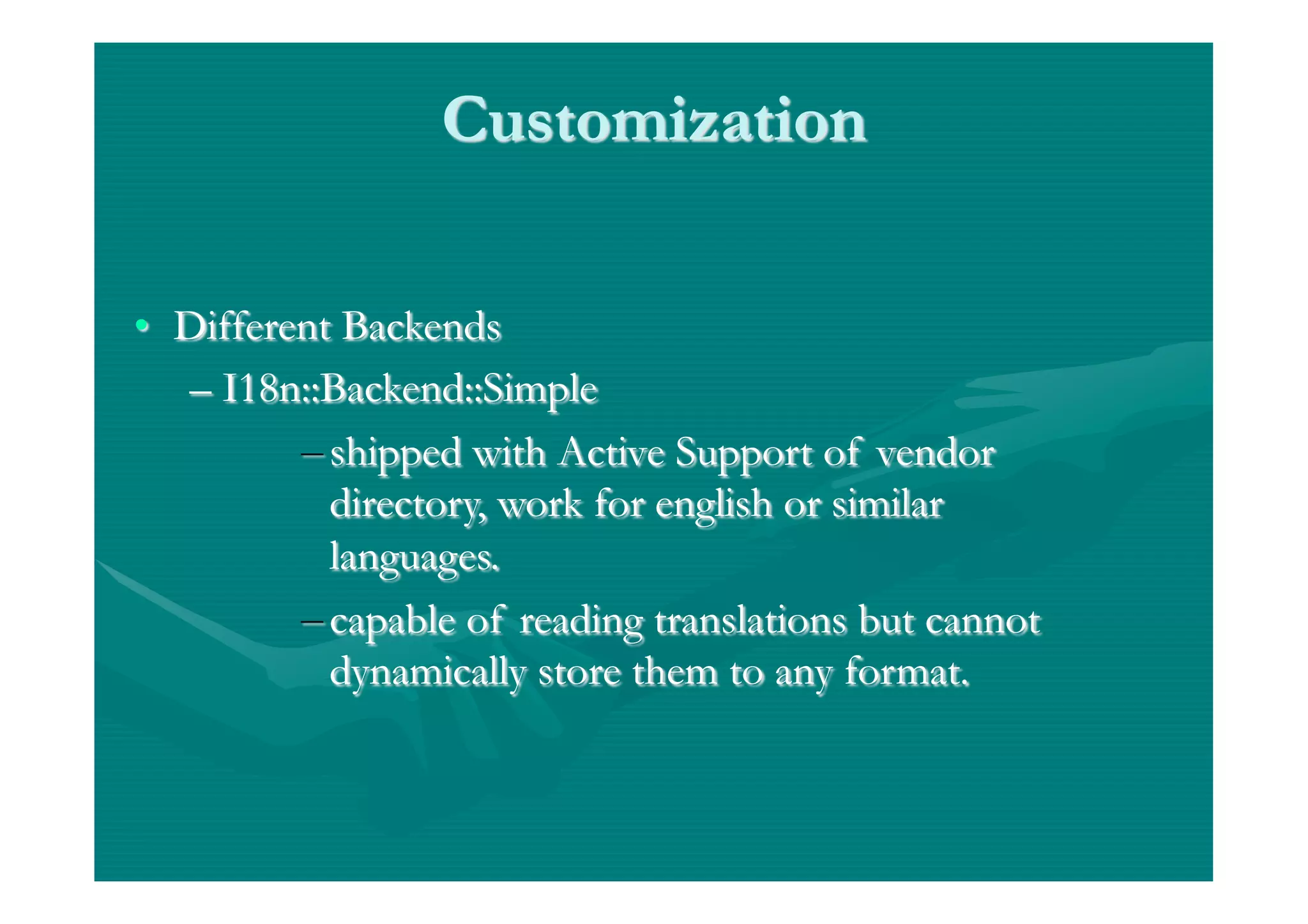 Customization

• Different Backends

– I18n::Backend::Simple

– shipped with Active Support of vendor directory, work for english or similar languages.

– capable of reading translations but cannot dynamically store them to any format.